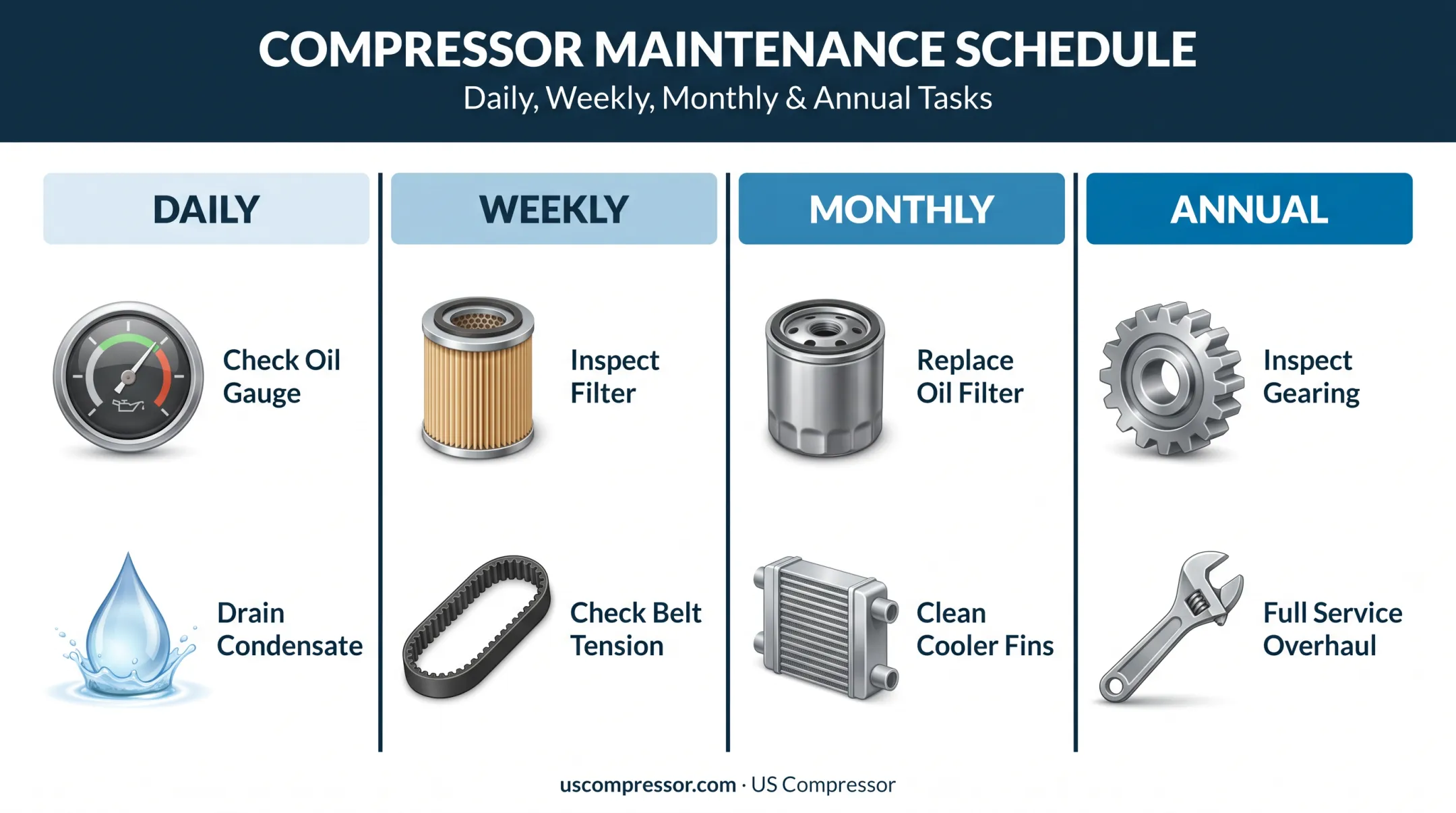 COMPRESSOR MAINTENANCE SCHEDULE
Daily, Weekly, Monthly & Annual Tasks

DAILY

Check Oil Gauge

Drain Condensate

WEEKLY

Inspect Filter

Check Belt Tension

MONTHLY

Replace Oil Filter

Clean Cooler Fins

ANNUAL

Inspect Gearing

Full Service Overhaul

uscompressor.com · US Compressor